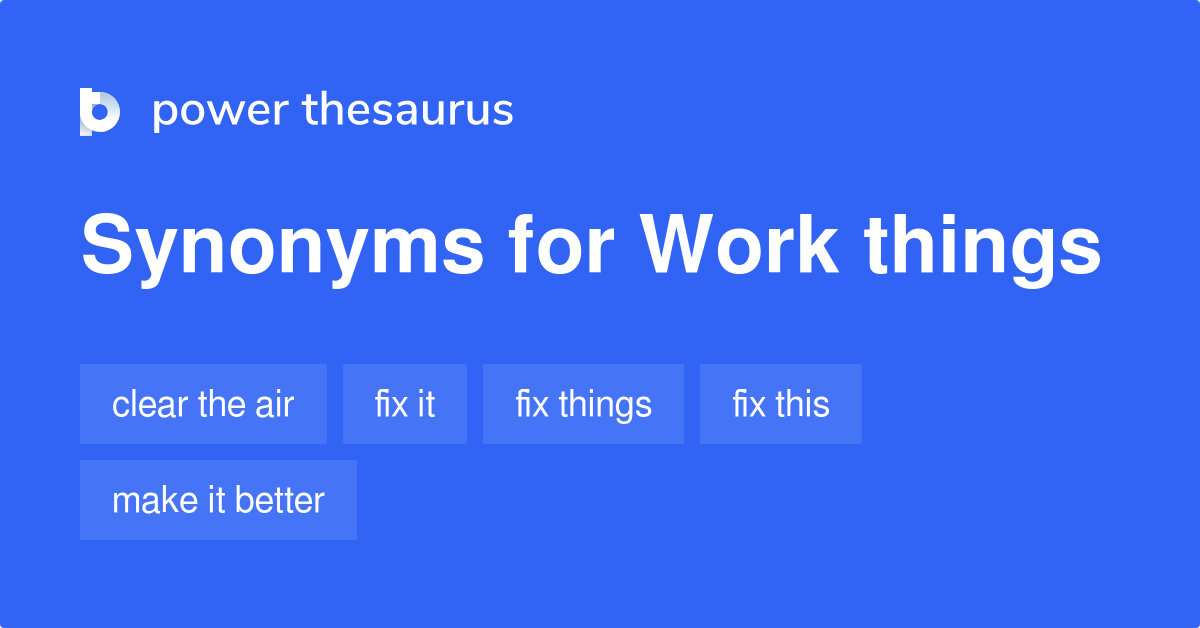 power thesaurus

Synonyms for Work things

clear the air
fix it
fix things
fix this
make it better